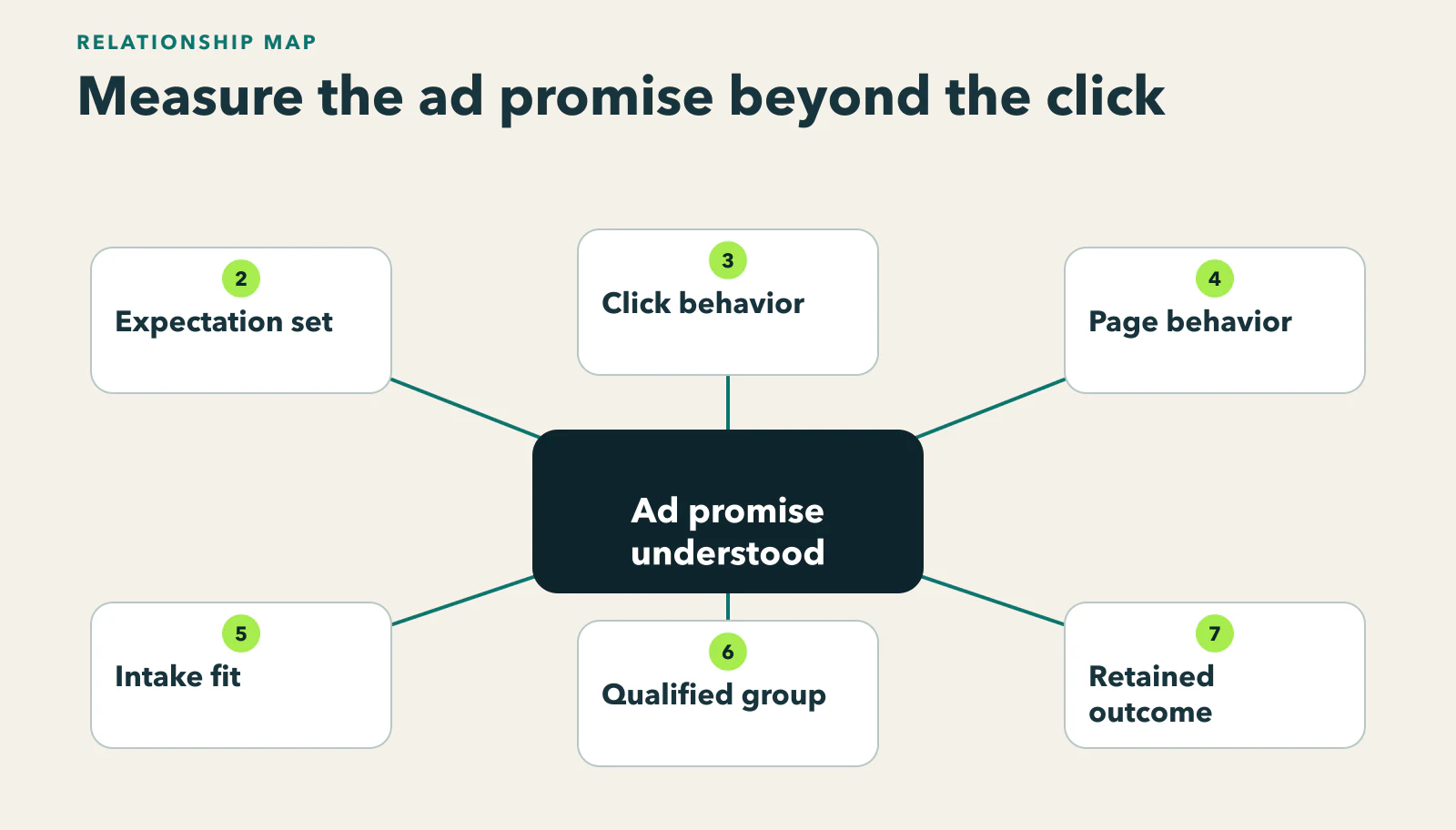 RELATIONSHIP MAP

Measure the ad promise beyond the click

2
Expectation set

3
Click behavior

4
Page behavior

Ad promise understood

5
Intake fit

6
Qualified group

7
Retained outcome